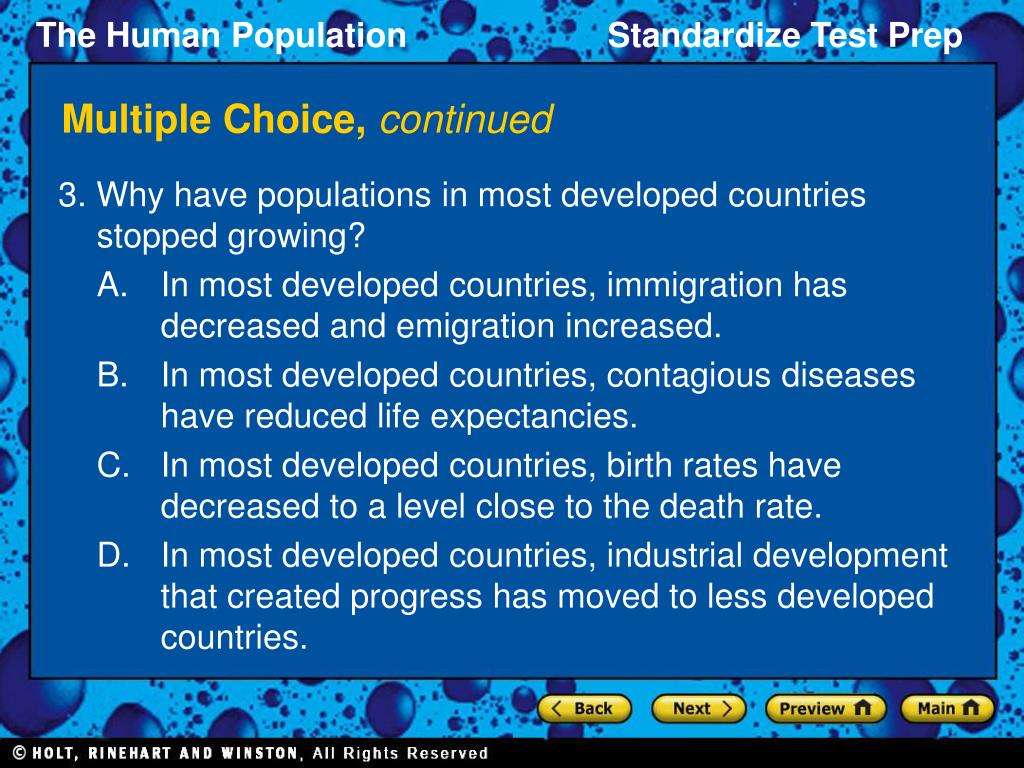 The Human Population

Standardize Test Prep

Multiple Choice, continued

3. Why have populations in most developed countries stopped growing?

A. In most developed countries, immigration has decreased and emigration increased.

B. In most developed countries, contagious diseases have reduced life expectancies.

C. In most developed countries, birth rates have decreased to a level close to the death rate.

D. In most developed countries, industrial development that created progress has moved to less developed countries.

Back Next Preview Main

© HOLT, RINEHART AND WINSTON, All Rights Reserved